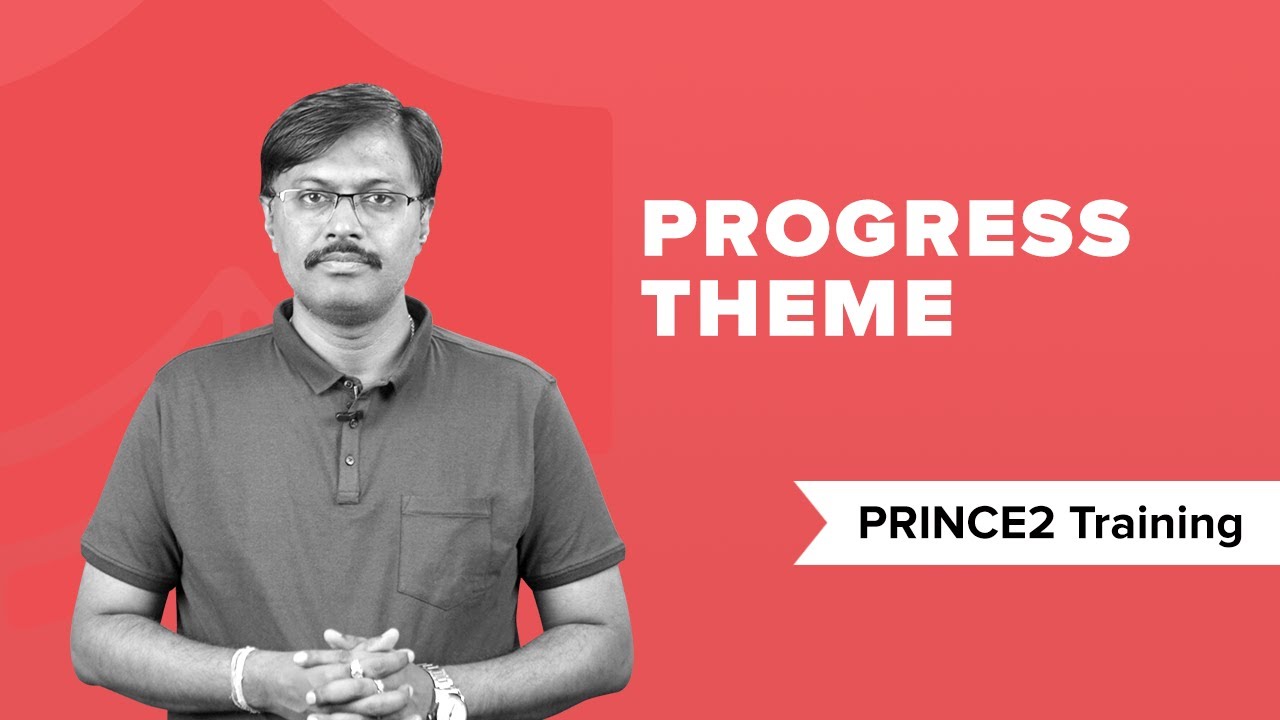 PROGRESS THEME

PRINCE2 Training